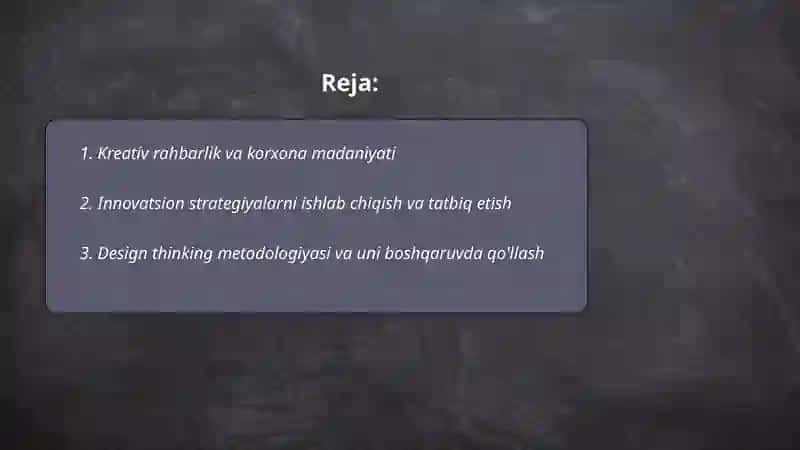 Reja:

1. Kreativ rahbarlik va korxona madaniyati

2. Innovatsion strategiyalarni ishlab chiqish va tatbiq etish

3. Design thinking metodologiyasi va uni boshqaruvda qo'llash